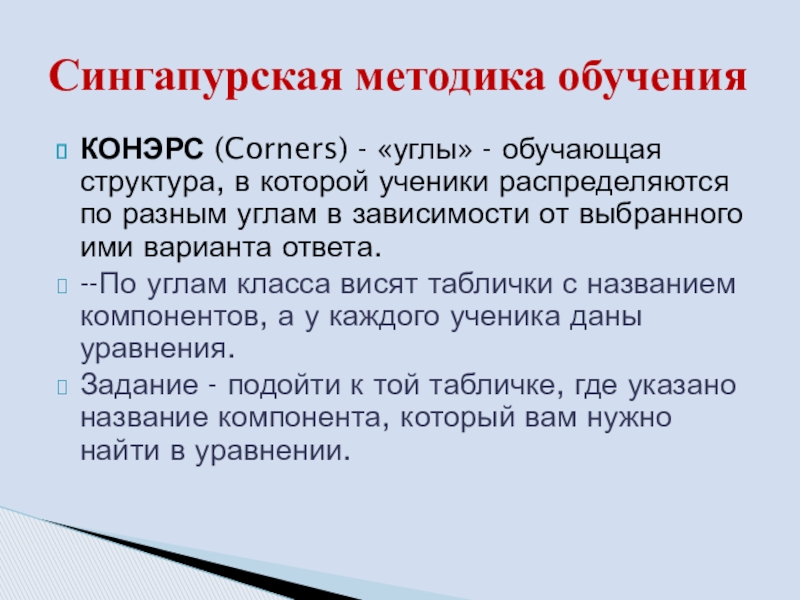 Сингапурская методика обучения

КОНЭРС (Corners) - «углы» - обучающая структура, в которой ученики распределяются по разным углам в зависимости от выбранного ими варианта ответа.

--По углам класса висят таблички с названием компонентов, а у каждого ученика даны уравнения.

Задание - подойти к той табличке, где указано название компонента, который вам нужно найти в уравнении.